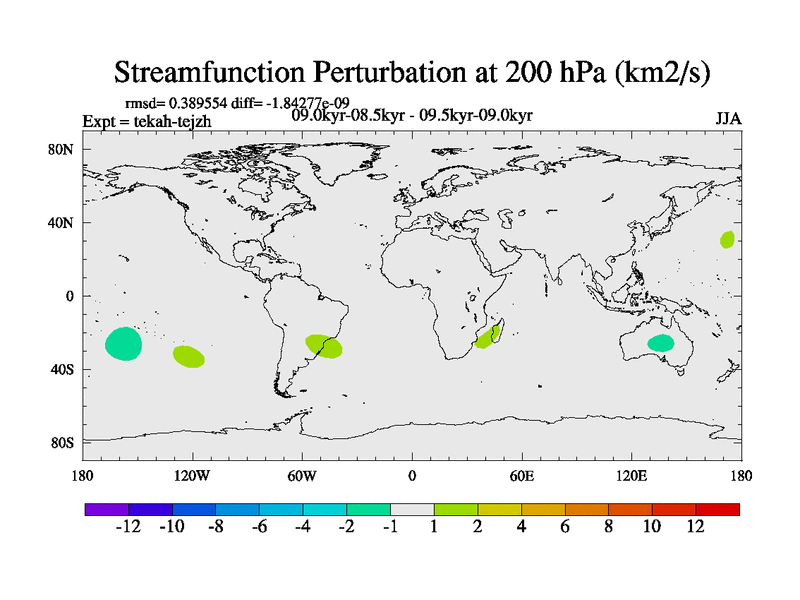 Streamfunction Perturbation at 200 hPa (km2/s)

rmsd= 0.389554 diff= -1.84277e-09
Expt = tekah-tejzh
09.0kyr-08.5kyr - 09.5kyr-09.0kyr
JJA

80N
40N
0
40S
80S

180
120W
60W
0
60E
120E
180

-12
-10
-8
-6
-4
-2
-1
1
2
4
6
8
10
12